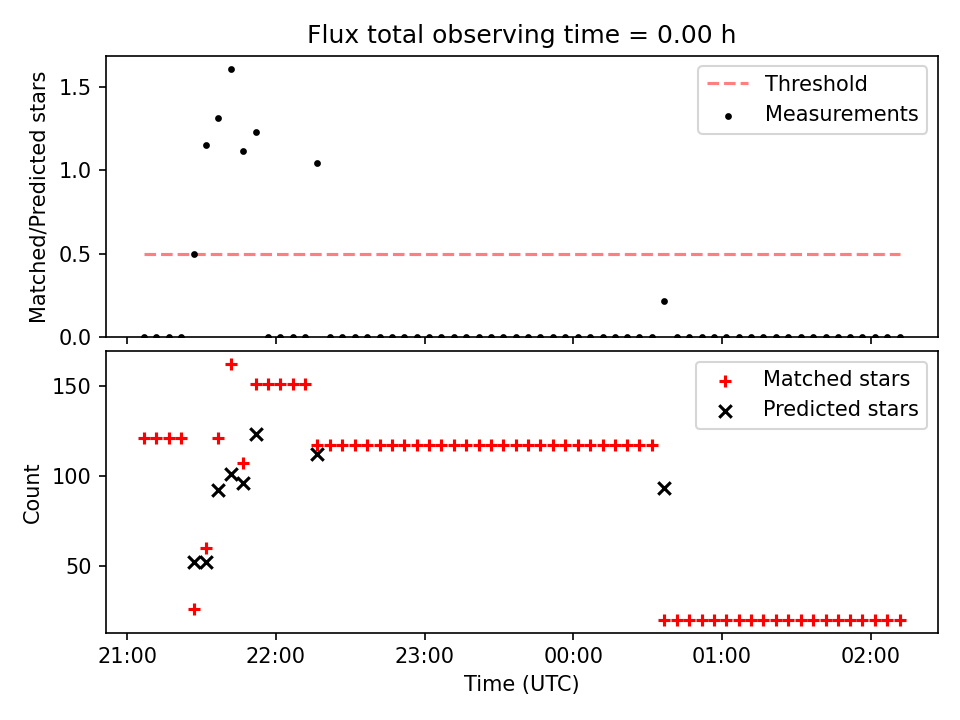 Flux total observing time = 0.00 h

Matched/Predicted stars

1.5
1.0
0.5
0.0

Threshold
Measurements

Count

150
100
50

Matched stars
Predicted stars

21:00
22:00
23:00
00:00
01:00
02:00

Time (UTC)